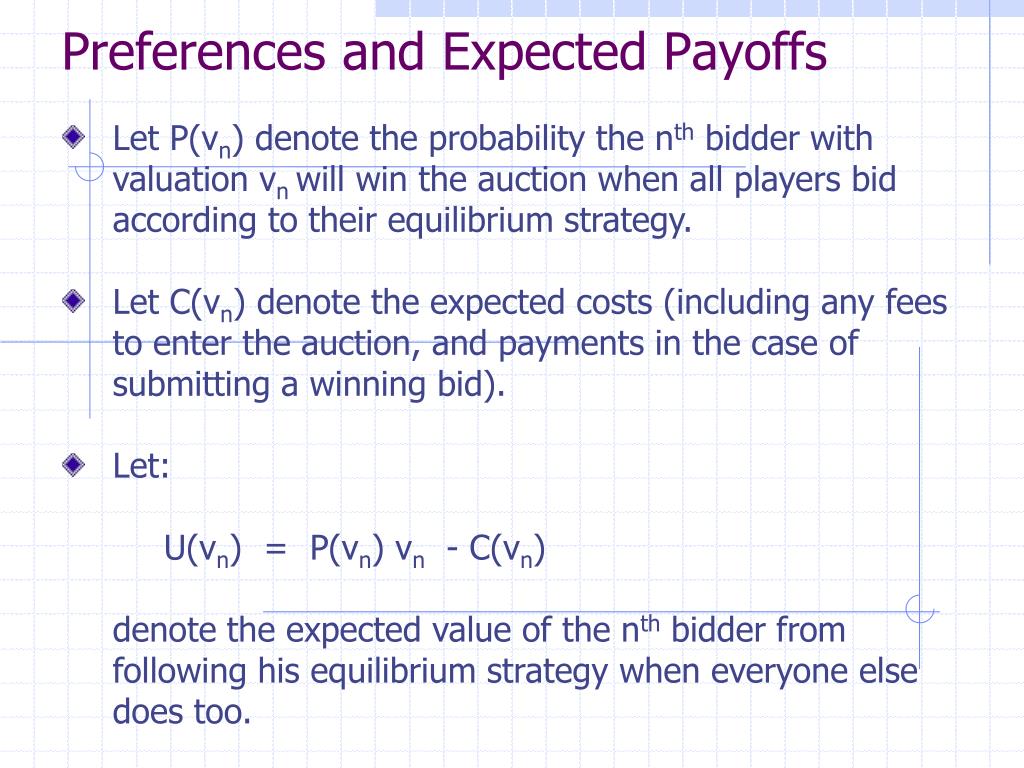 Preferences and Expected Payoffs

Let $P(v_n)$ denote the probability the $n^{th}$ bidder with valuation $v_n$ will win the auction when all players bid according to their equilibrium strategy.

Let $C(v_n)$ denote the expected costs (including any fees to enter the auction, and payments in the case of submitting a winning bid).

Let:

$U(v_n) = P(v_n) v_n - C(v_n)$

denote the expected value of the $n^{th}$ bidder from following his equilibrium strategy when everyone else does too.